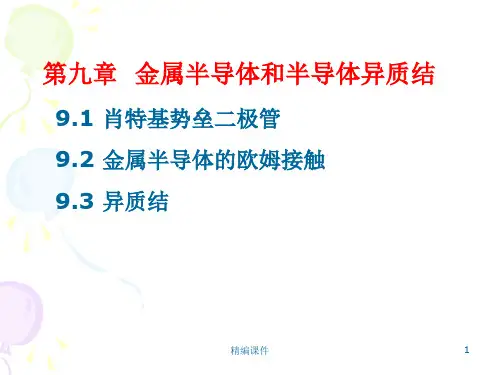 第九章 金属半导体和半导体异质结

9.1 肖特基势垒二极管

9.2 金属半导体的欧姆接触

9.3 异质结

精编课件

1